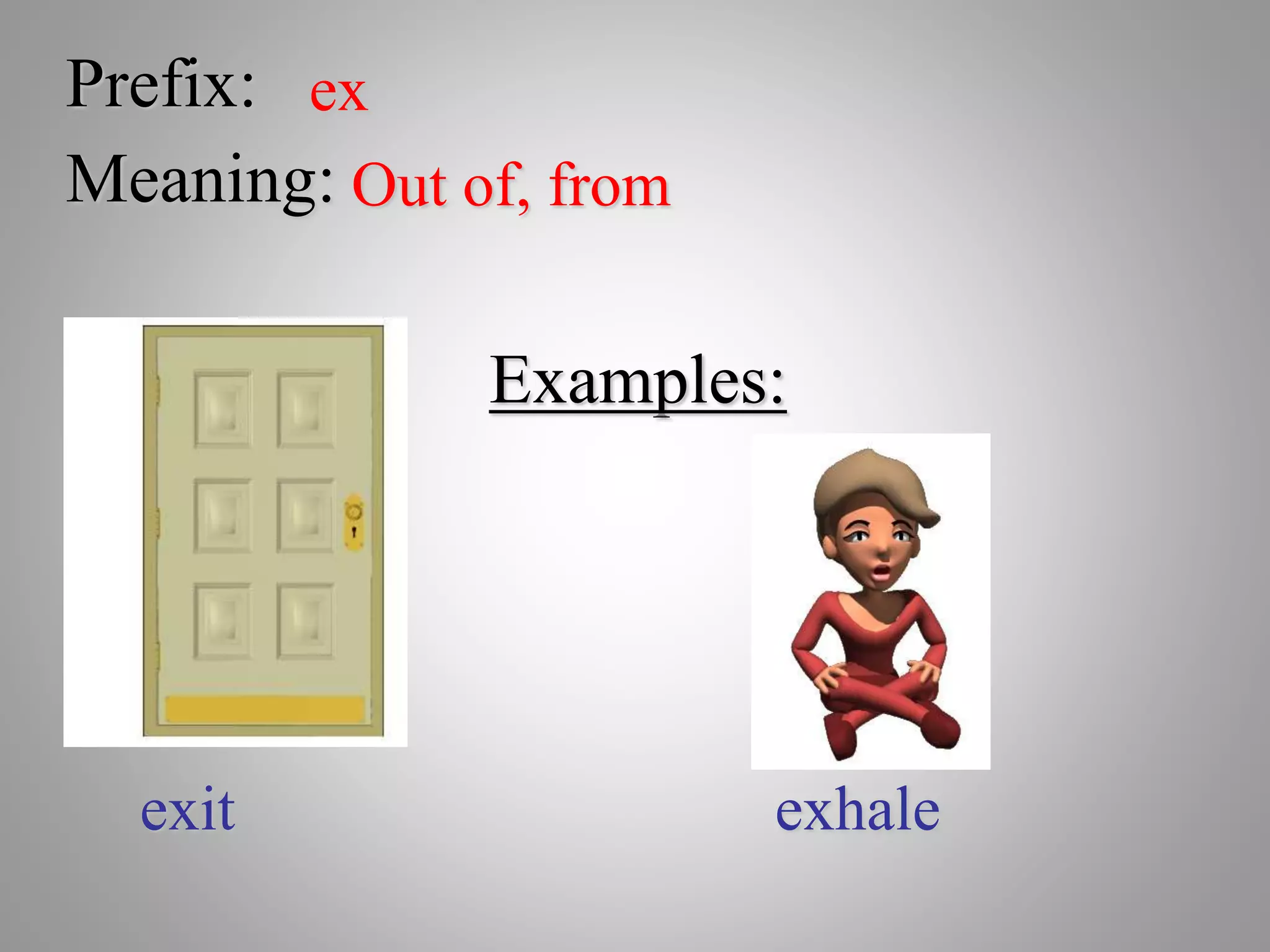 Prefix: ex
Meaning: Out of, from

Examples:

exit

exhale